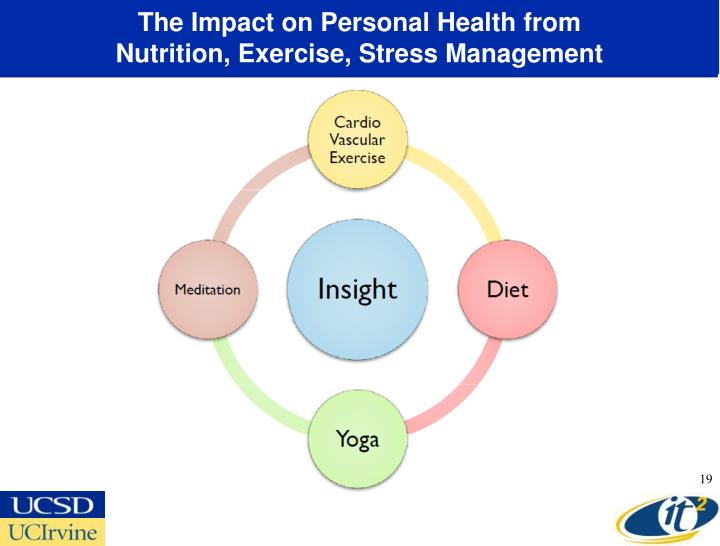 The Impact on Personal Health from Nutrition, Exercise, Stress Management

Cardio Vascular Exercise

Meditation

Insight

Diet

Yoga

19

UCSD
UCIrvine

$it^2$